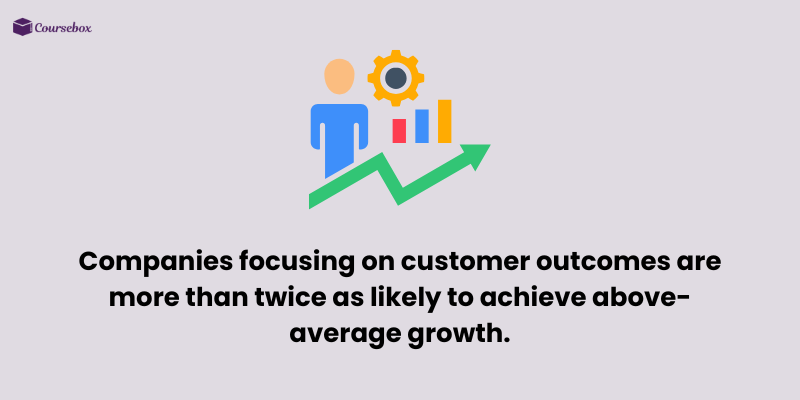 Coursebox

Companies focusing on customer outcomes are more than twice as likely to achieve above-average growth.